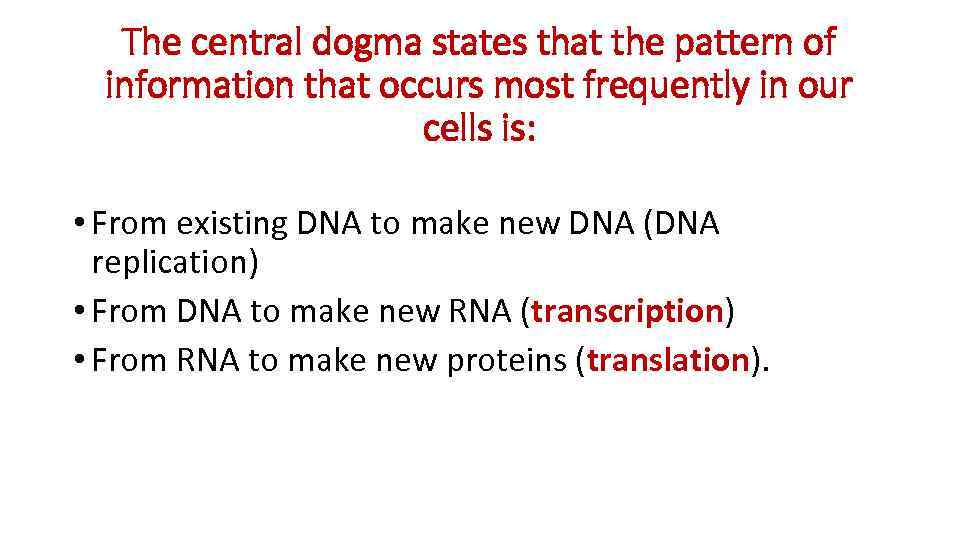 The central dogma states that the pattern of information that occurs most frequently in our cells is:

• From existing DNA to make new DNA (DNA replication)
• From DNA to make new RNA (transcription)
• From RNA to make new proteins (translation).